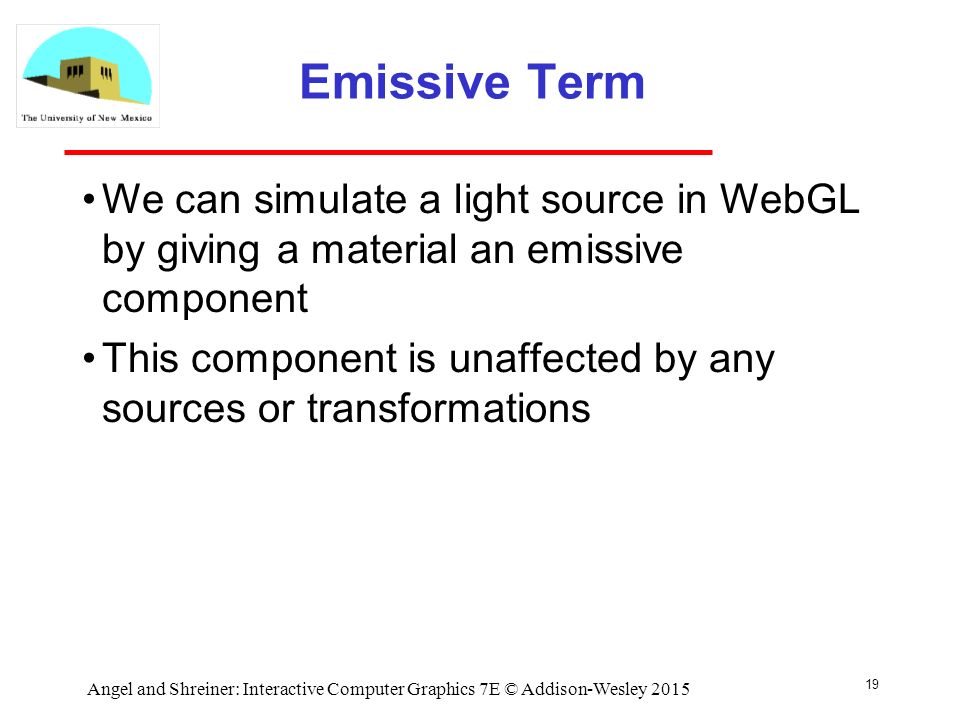 The University of New Mexico

Emissive Term

• We can simulate a light source in WebGL by giving a material an emissive component

• This component is unaffected by any sources or transformations

Angel and Shreiner: Interactive Computer Graphics 7E © Addison-Wesley 2015

19